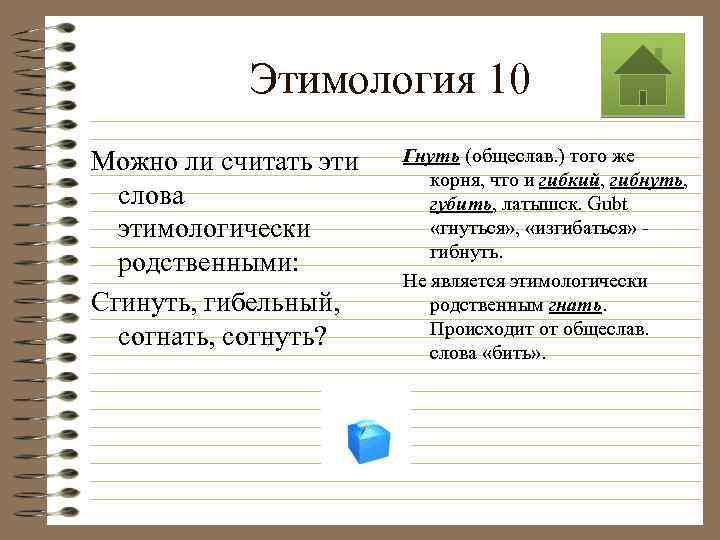 Этимология 10

Можно ли считать эти слова этимологически родственными:

Сгинуть, гибельный, согнать, согнуть?

Гнуть (общеслав.) того же корня, что и гибкий, гибнуть, губить, латышск. Gubt «гнуться», «изгибаться» - гибнуть.

Не является этимологически родственным гнать. Происходит от общеслав. слова «бить».